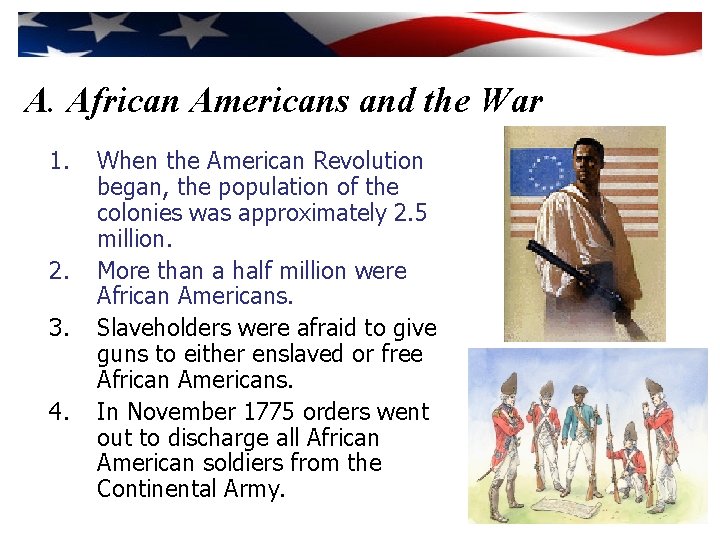 A. African Americans and the War

1. When the American Revolution began, the population of the colonies was approximately 2.5 million.
2. More than a half million were African Americans.
3. Slaveholders were afraid to give guns to either enslaved or free African Americans.
4. In November 1775 orders went out to discharge all African American soldiers from the Continental Army.